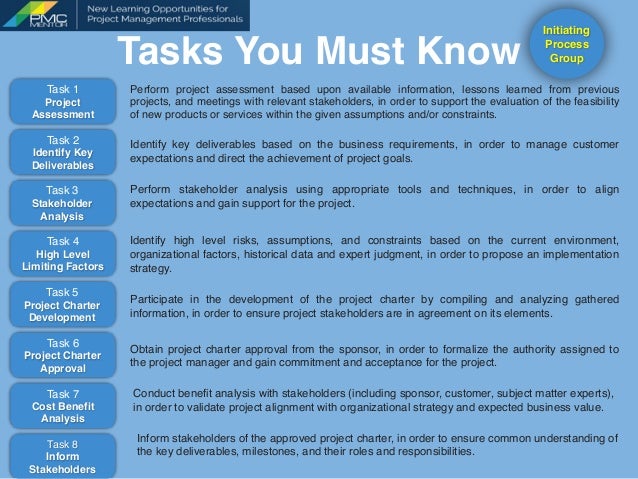 PMC MENTOR

New Learning Opportunities for Project Management Professionals

Tasks You Must Know

Initiating Process Group

Task 1
Project Assessment

Perform project assessment based upon available information, lessons learned from previous projects, and meetings with relevant stakeholders, in order to support the evaluation of the feasibility of new products or services within the given assumptions and/or constraints.

Task 2
Identify Key Deliverables

Identify key deliverables based on the business requirements, in order to manage customer expectations and direct the achievement of project goals.

Task 3
Stakeholder Analysis

Perform stakeholder analysis using appropriate tools and techniques, in order to align expectations and gain support for the project.

Task 4
High Level Limiting Factors

Identify high level risks, assumptions, and constraints based on the current environment, organizational factors, historical data and expert judgment, in order to propose an implementation strategy.

Task 5
Project Charter Development

Participate in the development of the project charter by compiling and analyzing gathered information, in order to ensure project stakeholders are in agreement on its elements.

Task 6
Project Charter Approval

Obtain project charter approval from the sponsor, in order to formalize the authority assigned to the project manager and gain commitment and acceptance for the project.

Task 7
Cost Benefit Analysis

Conduct benefit analysis with stakeholders (including sponsor, customer, subject matter experts), in order to validate project alignment with organizational strategy and expected business value.

Task 8
Inform Stakeholders

Inform stakeholders of the approved project charter, in order to ensure common understanding of the key deliverables, milestones, and their roles and responsibilities.